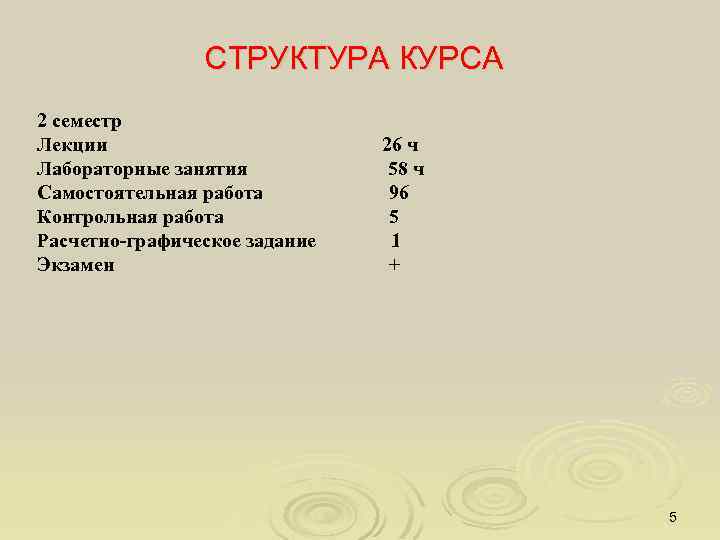 СТРУКТУРА КУРСА

2 семестр
Лекции 26 ч
Лабораторные занятия 58 ч
Самостоятельная работа 96
Контрольная работа 5
Расчетно-графическое задание 1
Экзамен +

5